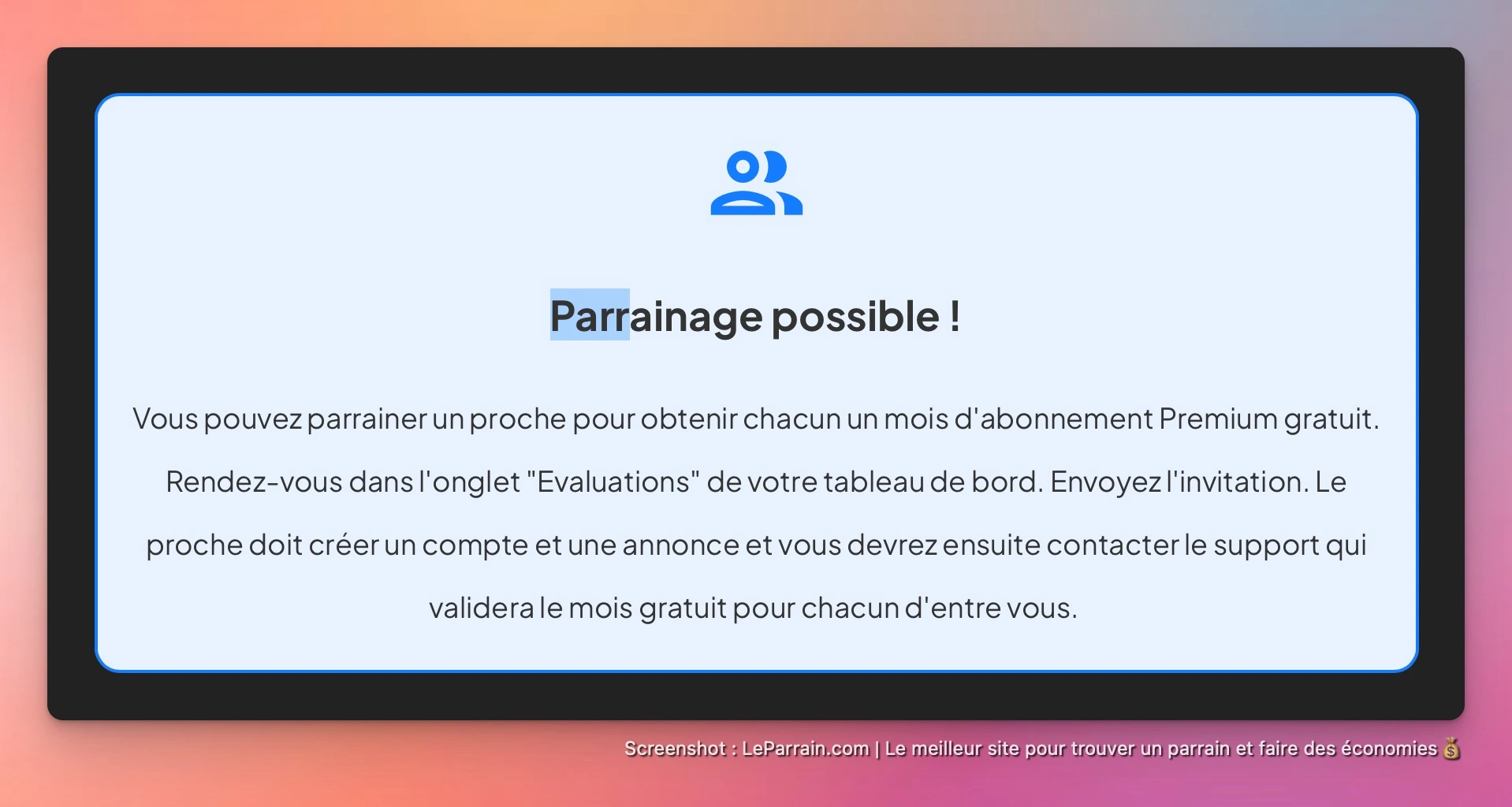 Parrainage possible !

Vous pouvez parrainer un proche pour obtenir chacun un mois d'abonnement Premium gratuit. Rendez-vous dans l'onglet "Evaluations" de votre tableau de bord. Envoyez l'invitation. Le proche doit créer un compte et une annonce et vous devrez ensuite contacter le support qui validera le mois gratuit pour chacun d'entre vous.

Screenshot : LeParrain.com | Le meilleur site pour trouver un parrain et faire des économies 💰